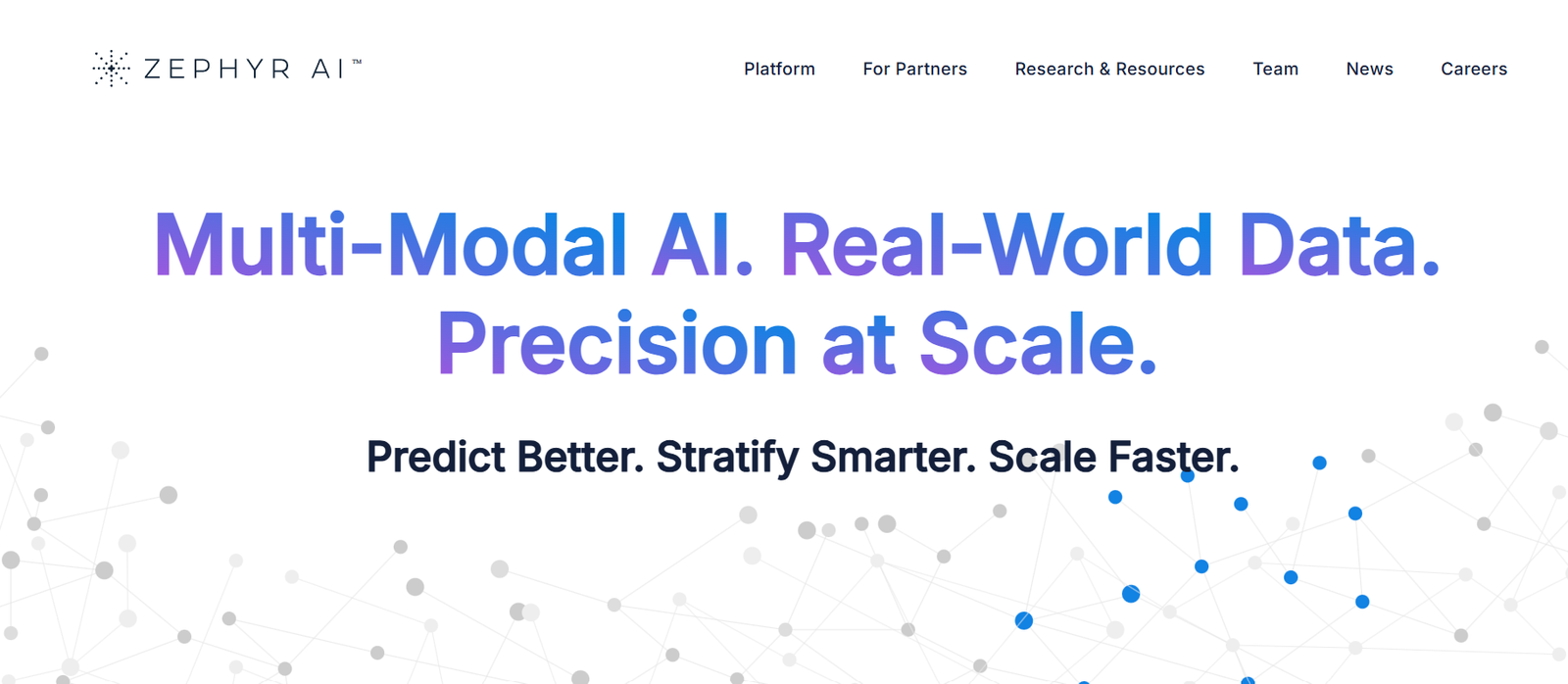 ZEPHYR AI™

Platform For Partners Research & Resources Team News Careers

Multi-Modal AI. Real-World Data. Precision at Scale.

Predict Better. Stratify Smarter. Scale Faster.